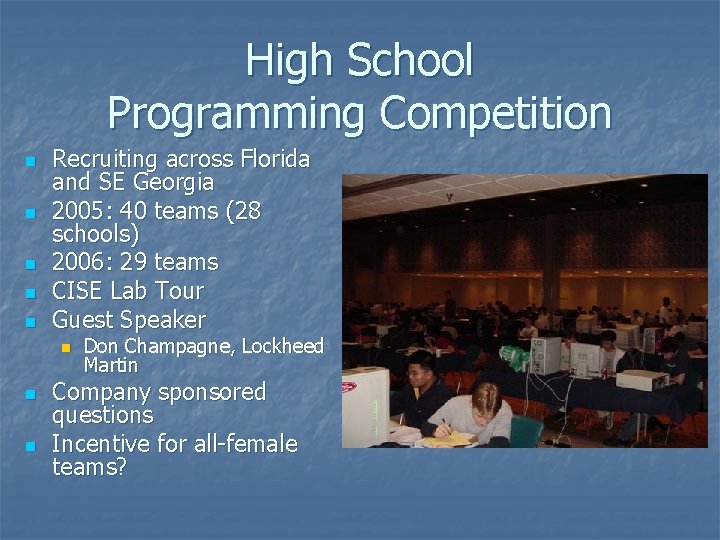 High School Programming Competition

- Recruiting across Florida and SE Georgia
- 2005: 40 teams (28 schools)
- 2006: 29 teams
- CISE Lab Tour
- Guest Speaker
  - Don Champagne, Lockheed Martin
- Company sponsored questions
- Incentive for all-female teams?